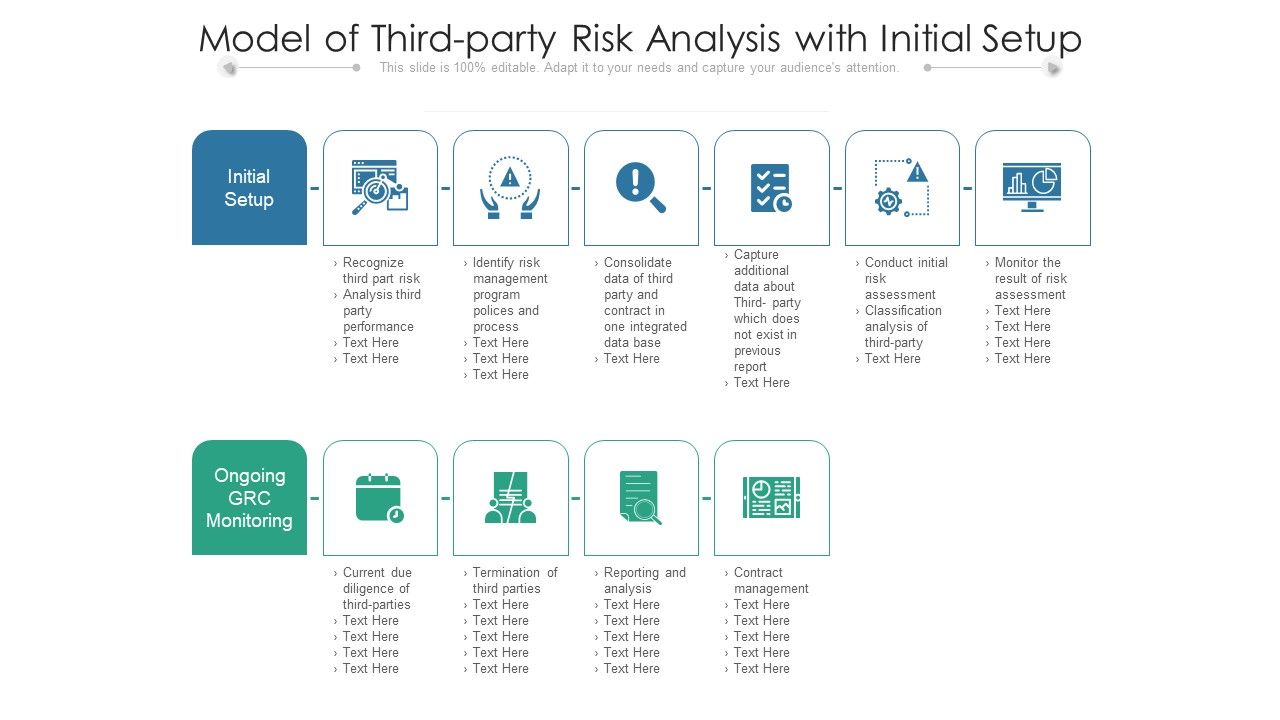 Model of Third-party Risk Analysis with Initial Setup

This slide is 100% editable. Adapt it to your needs and capture your audience's attention.

Initial Setup

› Recognize third part risk
› Analysis third party performance
› Text Here
› Text Here

› Identify risk management program polices and process
› Text Here
› Text Here
› Text Here

› Consolidate data of third party and contract in one integrated data base
› Text Here

› Capture additional data about Third- party which does not exist in previous report
› Text Here

› Conduct initial risk assessment
› Classification analysis of third-party
› Text Here

› Monitor the result of risk assessment
› Text Here
› Text Here
› Text Here
› Text Here

Ongoing GRC Monitoring

› Current due diligence of third-parties
› Text Here
› Text Here
› Text Here
› Text Here

› Termination of third parties
› Text Here
› Text Here
› Text Here
› Text Here
› Text Here

› Reporting and analysis
› Text Here
› Text Here
› Text Here
› Text Here
› Text Here

› Contract management
› Text Here
› Text Here
› Text Here
› Text Here
› Text Here